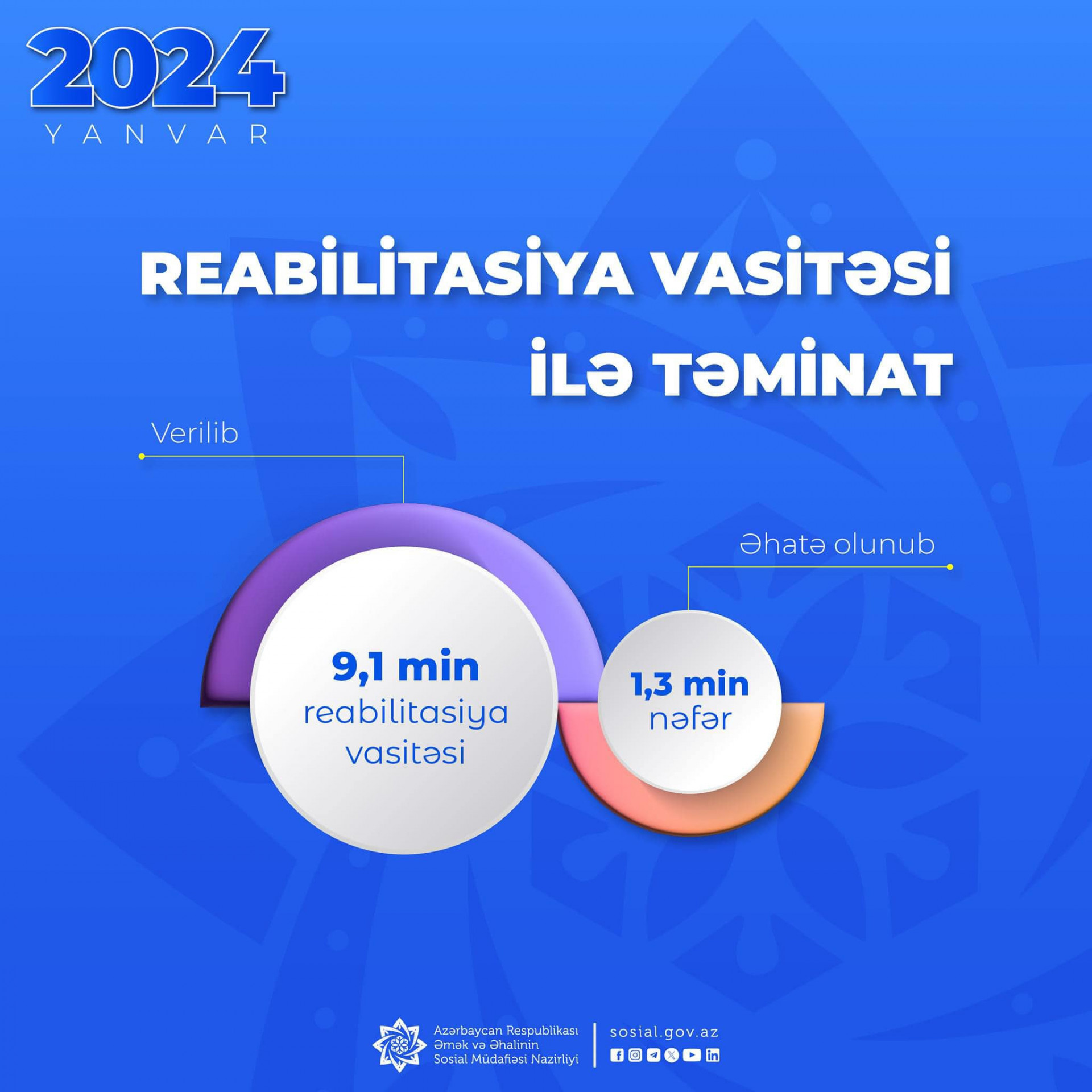 2024
YANVAR

REABİLİTASİYA VASİTƏSİ İLƏ TƏMİNAT

Verilib

9,1 min reabilitasiya vasitəsi

Əhatə olunub

1,3 min nəfər

Azərbaycan Respublikası Əmək və Əhalinin Sosial Müdafiəsi Nazirliyi

sosial.gov.az